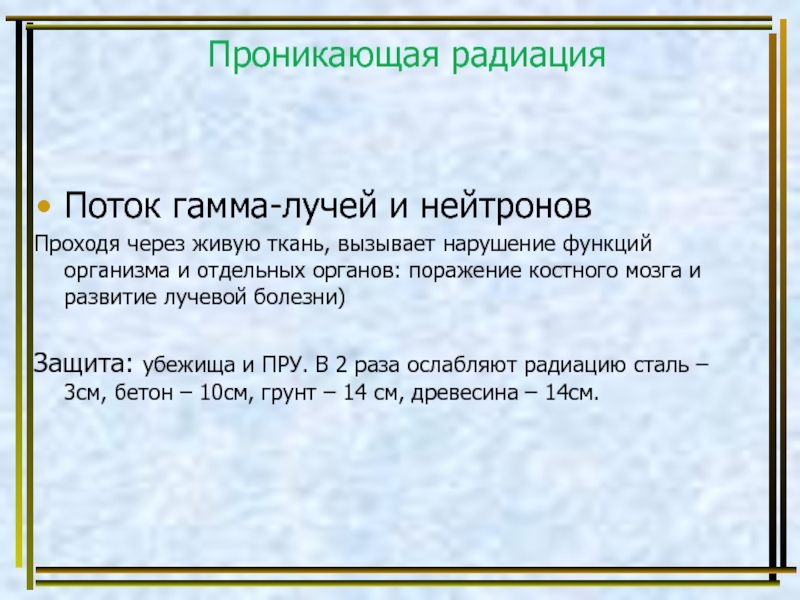 Проникающая радиация

• Поток гамма-лучей и нейтронов

Проходя через живую ткань, вызывает нарушение функций организма и отдельных органов: поражение костного мозга и развитие лучевой болезни)

Защита: убежища и ПРУ. В 2 раза ослабляют радиацию сталь – 3см, бетон – 10см, грунт – 14 см, древесина – 14см.